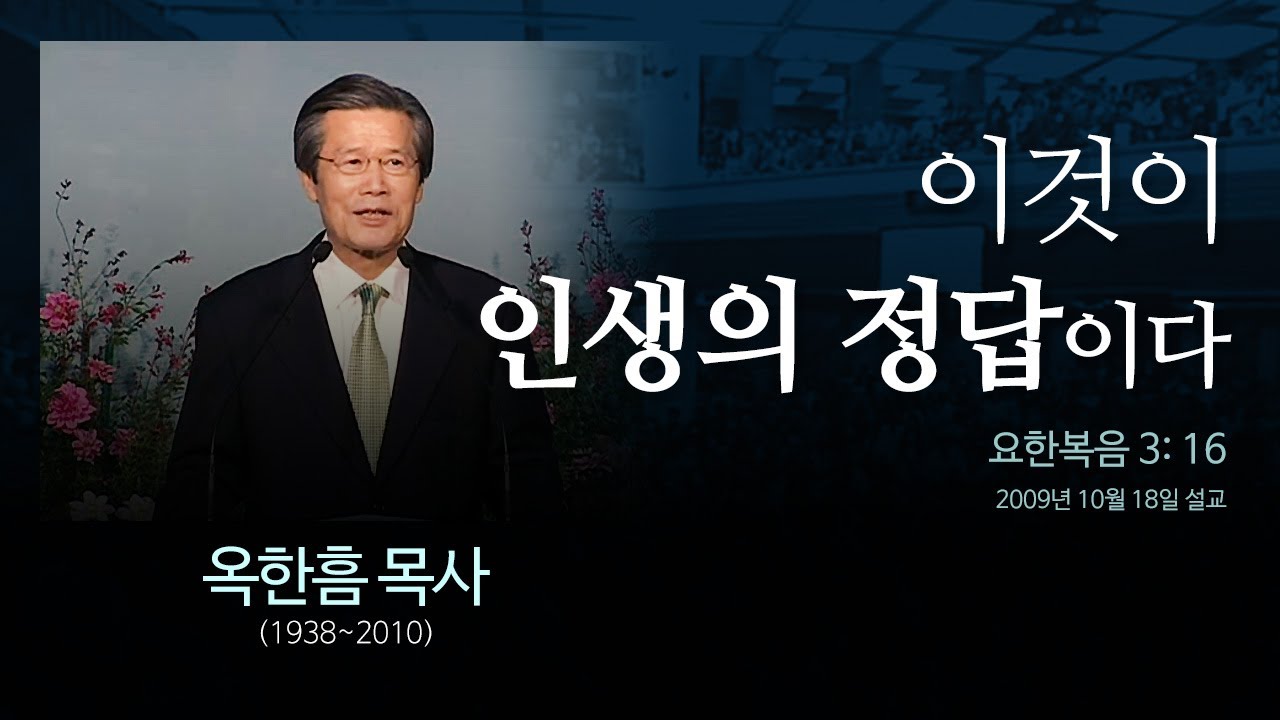 이것이
인생의 정답이다

요한복음 3: 16
2009년 10월 18일 설교

옥한흠 목사
(1938~2010)